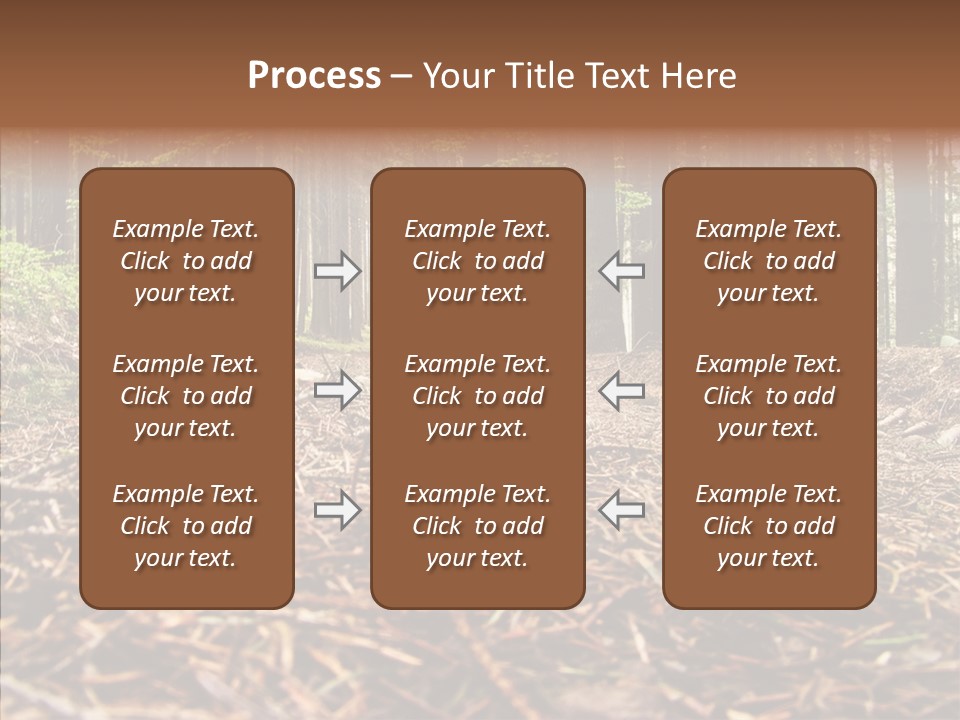 Process – Your Title Text Here

Example Text. Click to add your text.

Example Text. Click to add your text.

Example Text. Click to add your text.

Example Text. Click to add your text.

Example Text. Click to add your text.

Example Text. Click to add your text.

Example Text. Click to add your text.

Example Text. Click to add your text.

Example Text. Click to add your text.